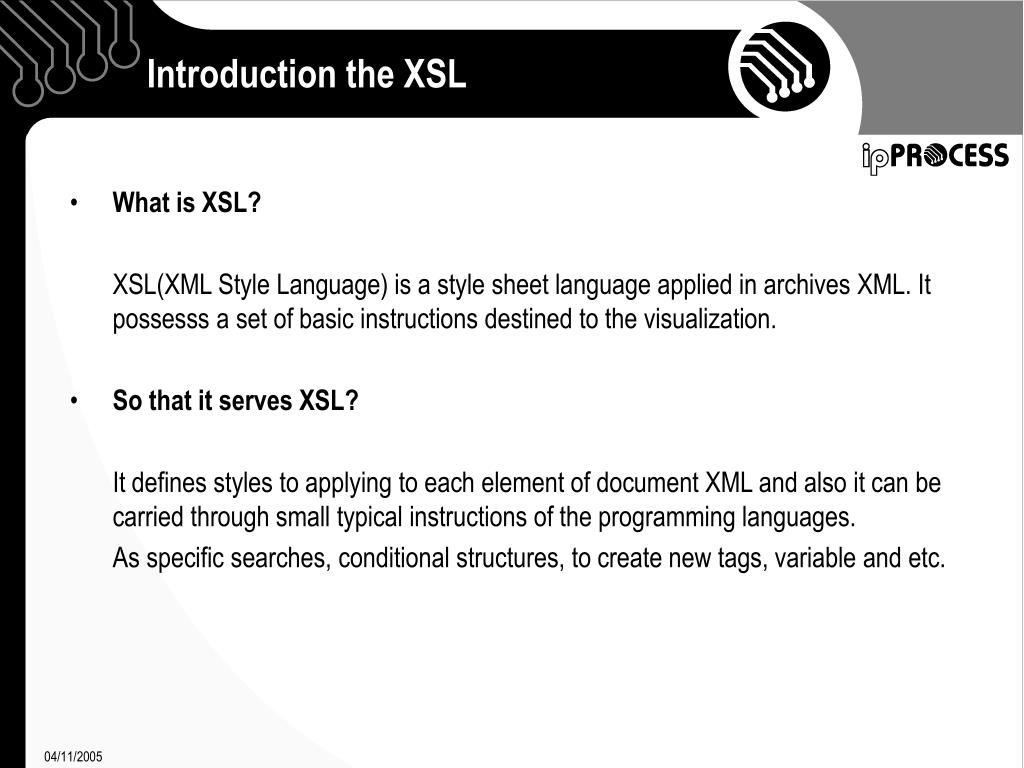 Introduction the XSL

ipPROCESS

• What is XSL?

XSL(XML Style Language) is a style sheet language applied in archives XML. It possesss a set of basic instructions destined to the visualization.

• So that it serves XSL?

It defines styles to applying to each element of document XML and also it can be carried through small typical instructions of the programming languages.

As specific searches, conditional structures, to create new tags, variable and etc.

04/11/2005